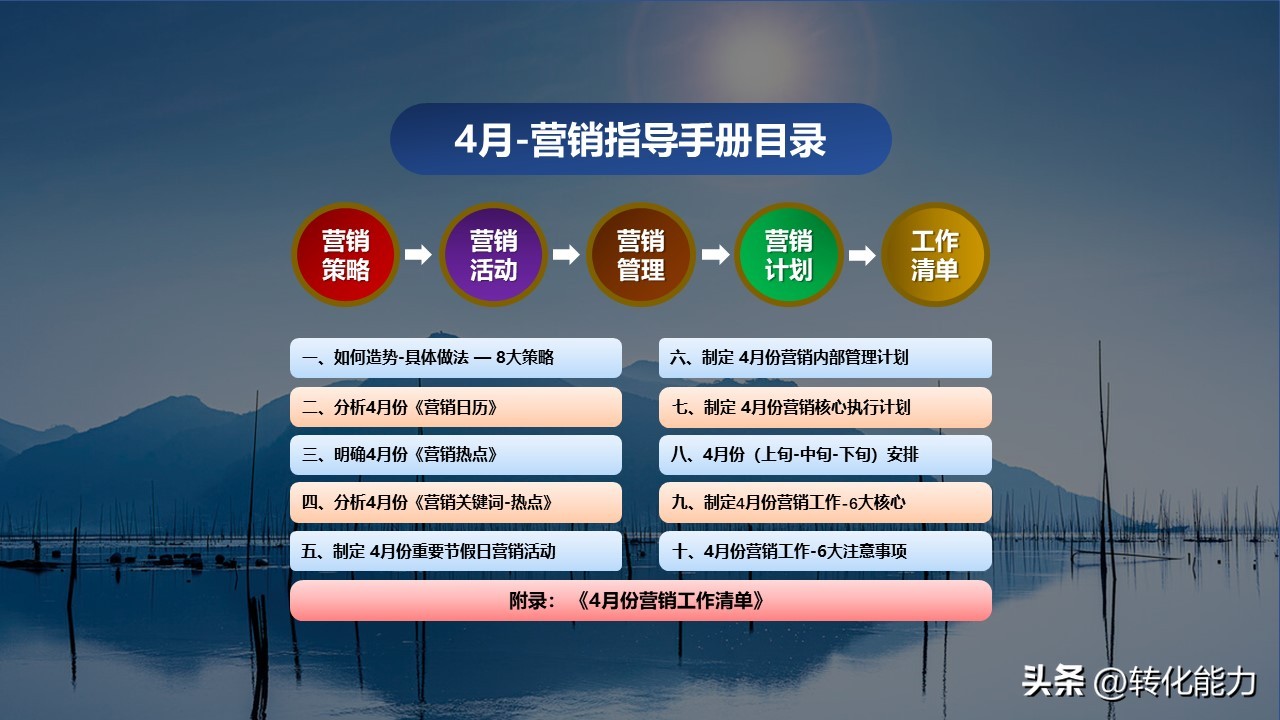 4月-营销指导手册目录

营销策略

营销活动

营销管理

营销计划

工作清单

一、如何造势-具体做法 — 8大策略

二、分析4月份《营销日历》

三、明确4月份《营销热点》

四、分析4月份《营销关键词-热点》

五、制定 4月份重要节假日营销活动

六、制定 4月份营销内部管理计划

七、制定 4月份营销核心执行计划

八、4月份（上旬-中旬-下旬）安排

九、制定4月份营销工作-6大核心

十、4月份营销工作-6大注意事项

附录：《4月份营销工作清单》

头条 @转化能力